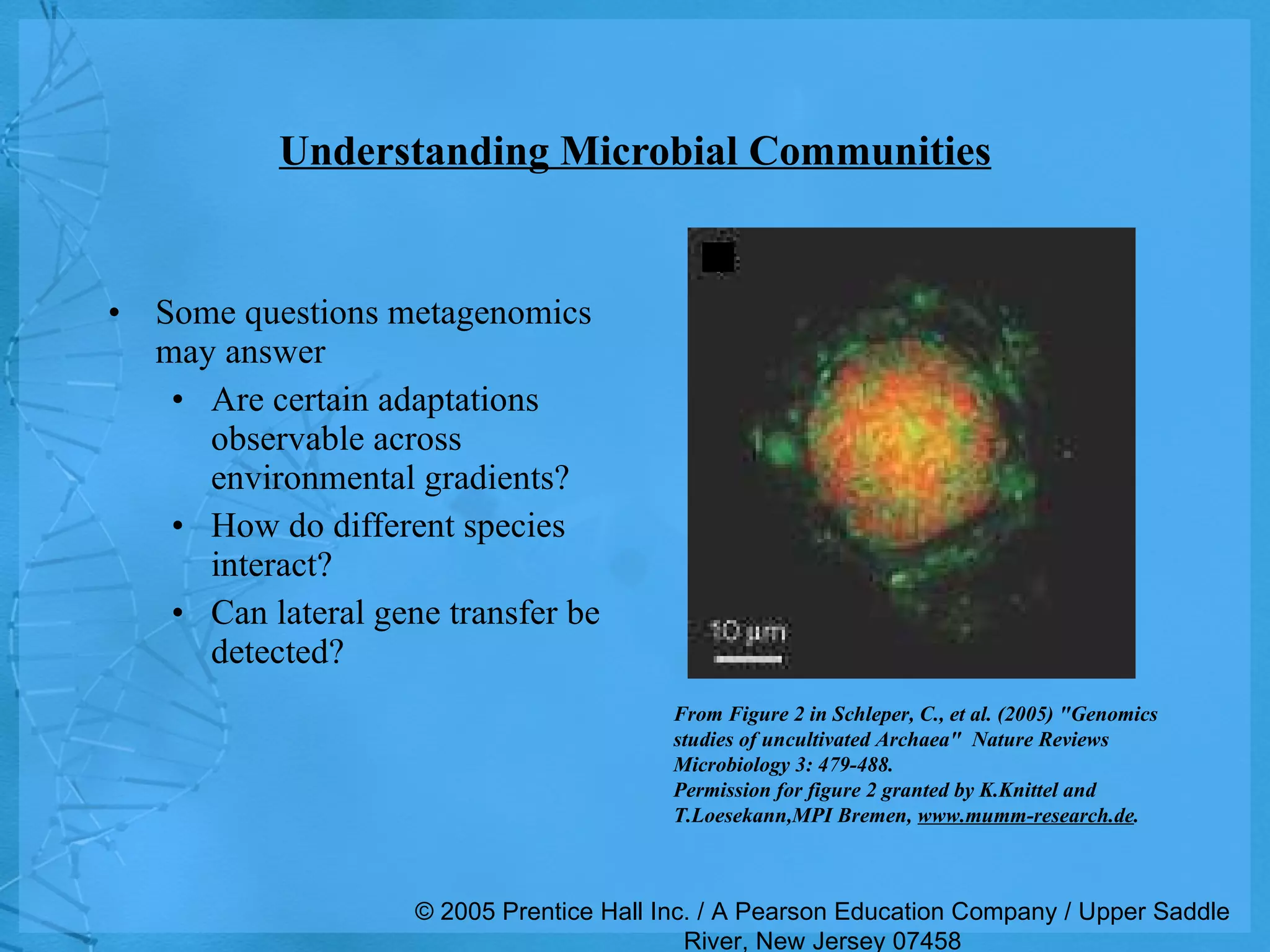 Understanding Microbial Communities

• Some questions metagenomics may answer
  • Are certain adaptations observable across environmental gradients?
  • How do different species interact?
  • Can lateral gene transfer be detected?

10 µm

From Figure 2 in Schleper, C., et al. (2005) "Genomics studies of uncultivated Archaea" Nature Reviews Microbiology 3: 479-488.
Permission for figure 2 granted by K.Knittel and T.Loesekann,MPI Bremen, www.mumm-research.de.

© 2005 Prentice Hall Inc. / A Pearson Education Company / Upper Saddle River, New Jersey 07458